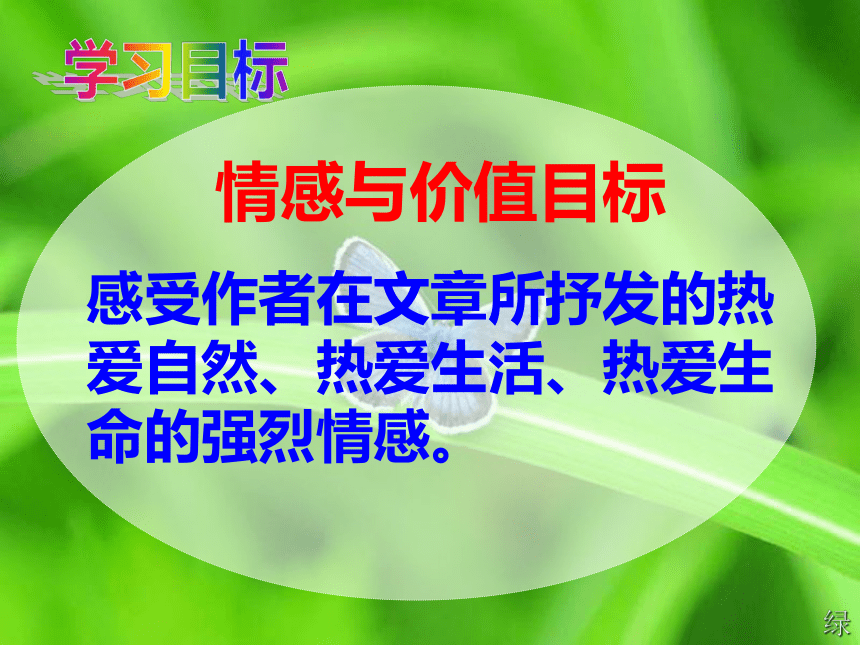 学习目标

情感与价值目标

感受作者在文章所抒发的热爱自然、热爱生活、热爱生命的强烈情感。

绿